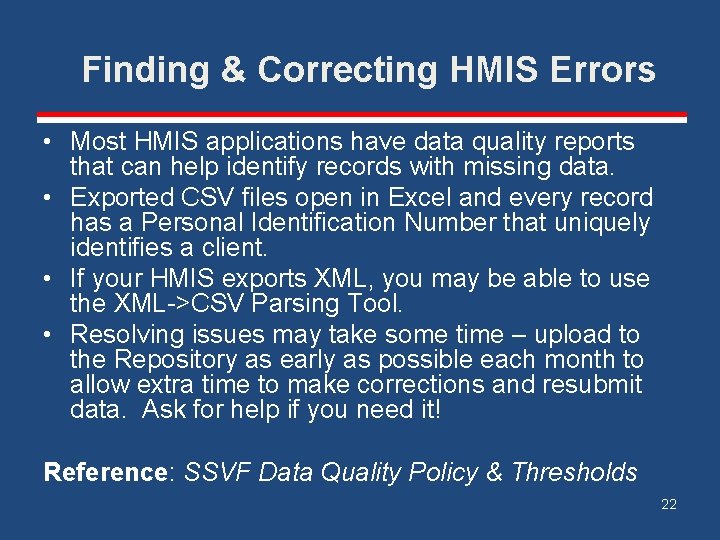 Finding & Correcting HMIS Errors

• Most HMIS applications have data quality reports that can help identify records with missing data.
• Exported CSV files open in Excel and every record has a Personal Identification Number that uniquely identifies a client.
• If your HMIS exports XML, you may be able to use the XML->CSV Parsing Tool.
• Resolving issues may take some time – upload to the Repository as early as possible each month to allow extra time to make corrections and resubmit data. Ask for help if you need it!

Reference: SSVF Data Quality Policy & Thresholds

22